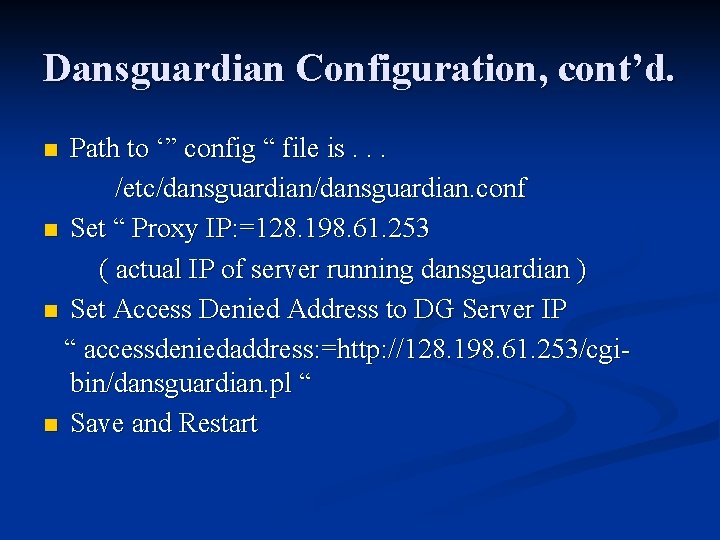 Dansguardian Configuration, cont’d.

Path to ‘” config “ file is . . .
/etc/dansguardian/dansguardian.conf

Set “ Proxy IP:=128.198.61.253
( actual IP of server running dansguardian )

Set Access Denied Address to DG Server IP
“ accessdeniedaddress:=http://128.198.61.253/cgi-bin/dansguardian.pl “

Save and Restart